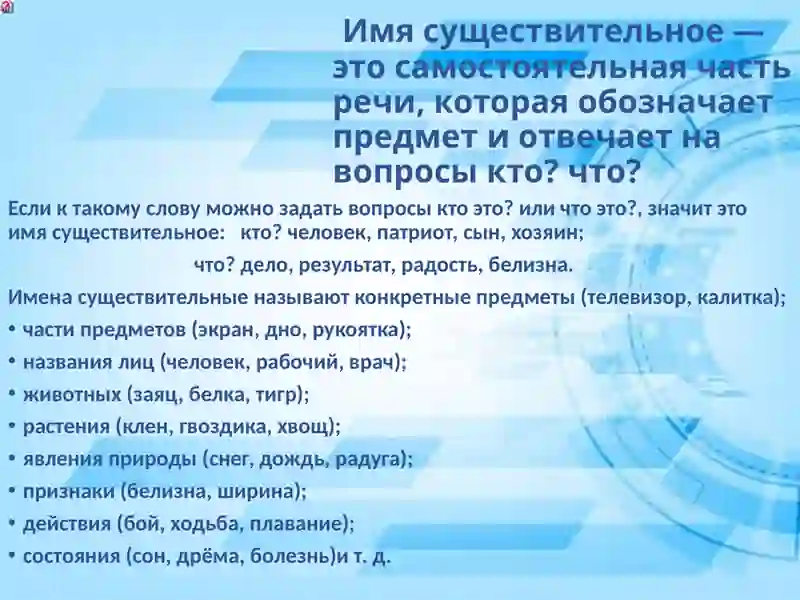 Имя существительное — это самостоятельная часть речи, которая обозначает предмет и отвечает на вопросы кто? что?

Если к такому слову можно задать вопросы кто это? или что это?, значит это имя существительное: кто? человек, патриот, сын, хозяин;

что? дело, результат, радость, белизна.

Имена существительные называют конкретные предметы (телевизор, калитка);

• части предметов (экран, дно, рукоятка);
• названия лиц (человек, рабочий, врач);
• животных (заяц, белка, тигр);
• растения (клен, гвоздика, хвощ);
• явления природы (снег, дождь, радуга);
• признаки (белизна, ширина);
• действия (бой, ходьба, плавание);
• состояния (сон, дрёма, болезнь)и т. д.